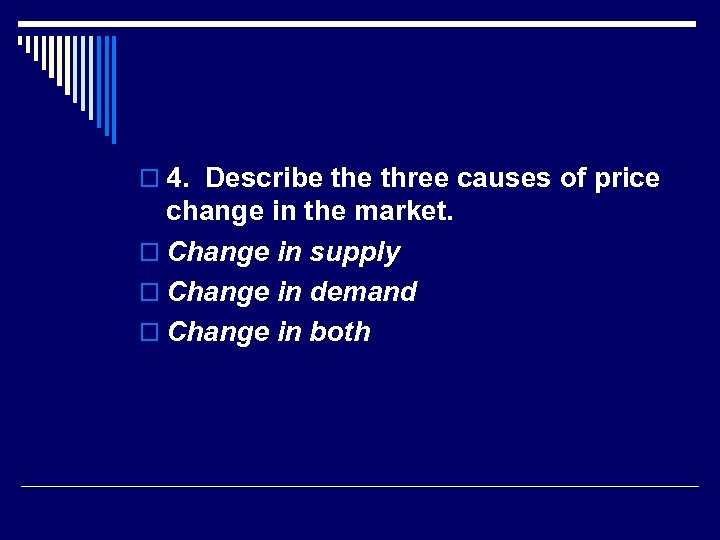 4. Describe the three causes of price change in the market.

Change in supply

Change in demand

Change in both